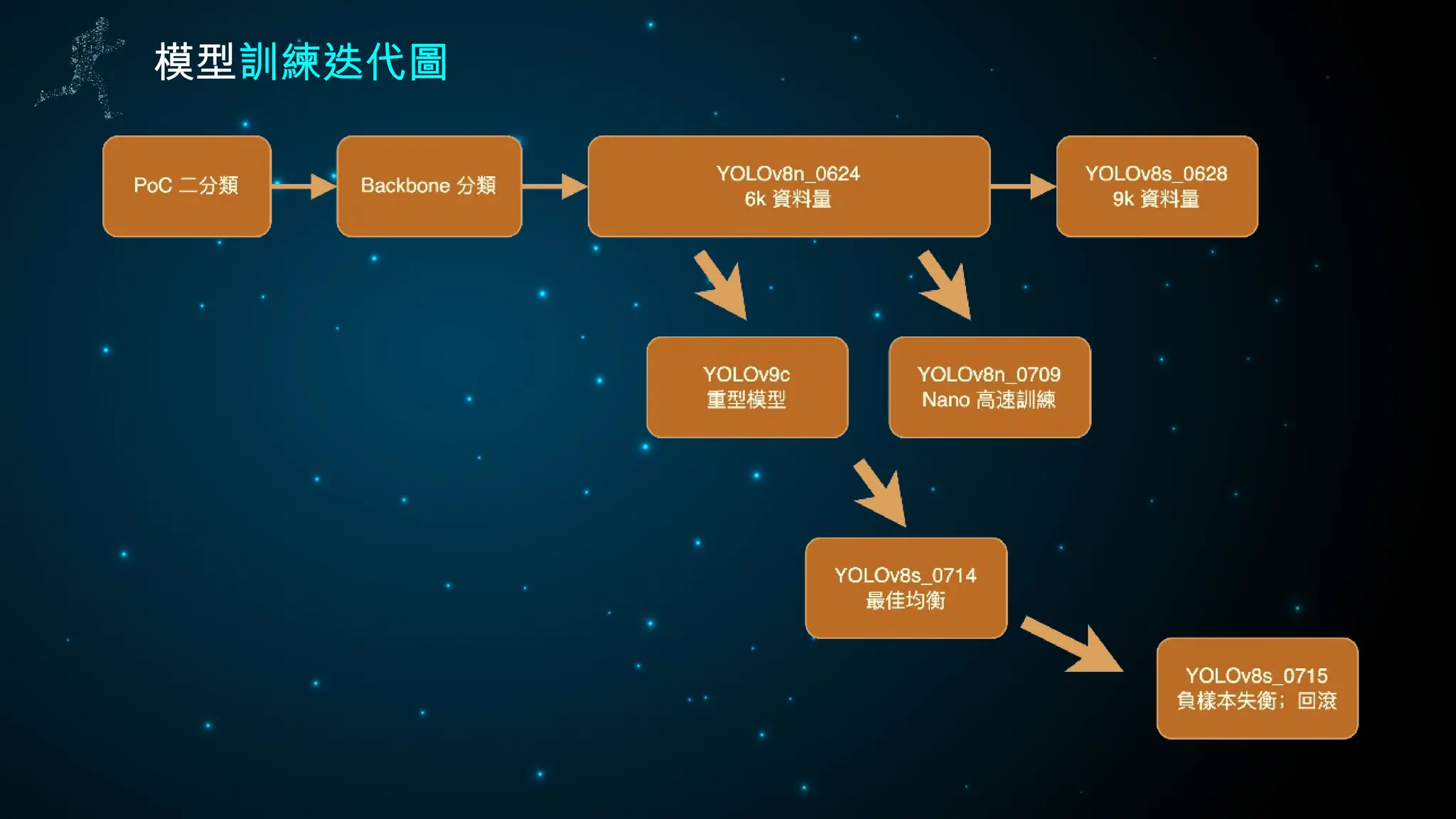 模型訓練迭代圖

PoC 二分類

Backbone 分類

YOLOv8n_0624
6k 資料量

YOLOv8s_0628
9k 資料量

YOLOv9c
重型模型

YOLOv8n_0709
Nano 高速訓練

YOLOv8s_0714
最佳均衡

YOLOv8s_0715
負樣本失衡；回滾